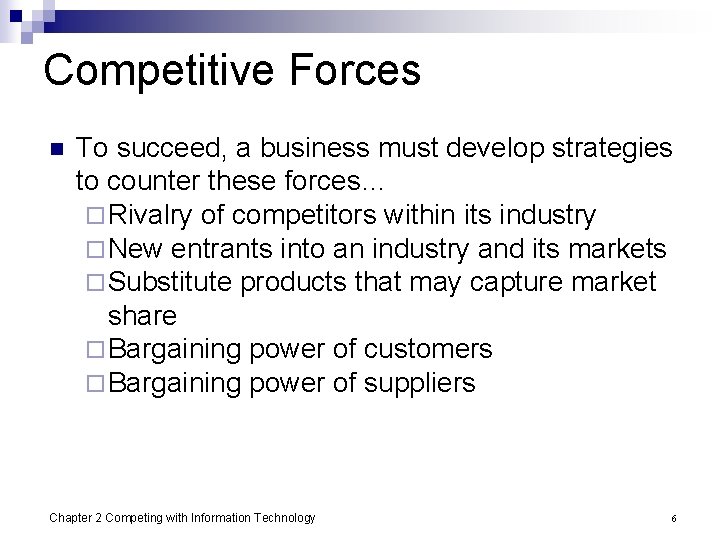 Competitive Forces

To succeed, a business must develop strategies to counter these forces...

Rivalry of competitors within its industry

New entrants into an industry and its markets

Substitute products that may capture market share

Bargaining power of customers

Bargaining power of suppliers

Chapter 2 Competing with Information Technology

6